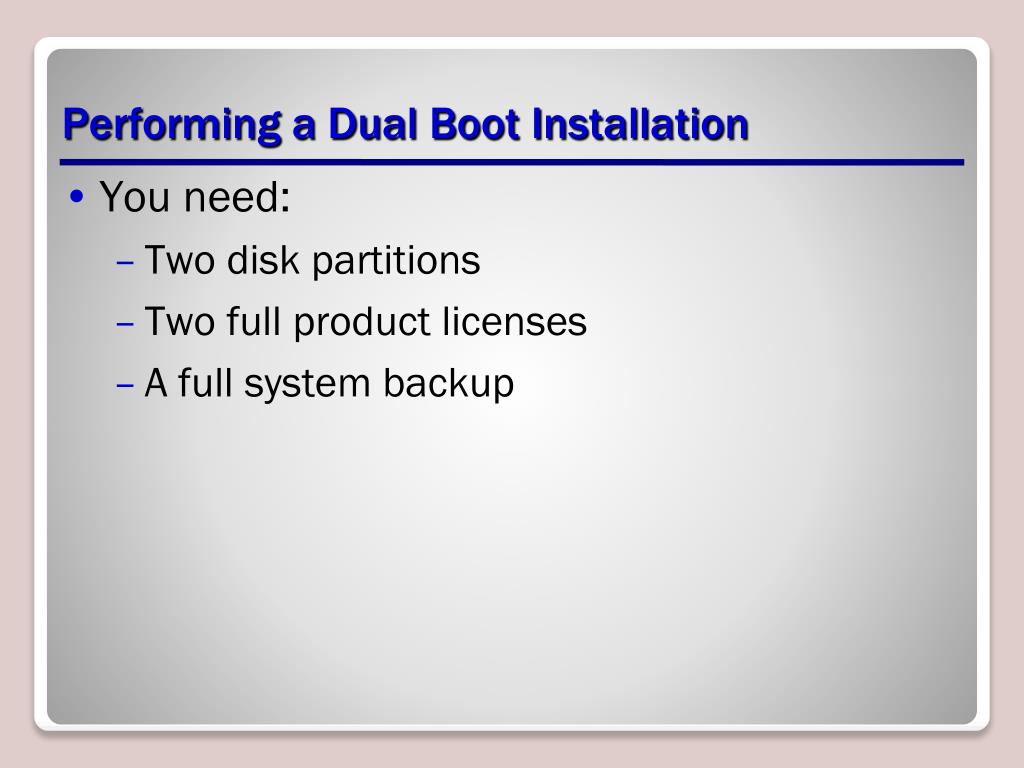 Performing a Dual Boot Installation

• You need:
– Two disk partitions
– Two full product licenses
– A full system backup